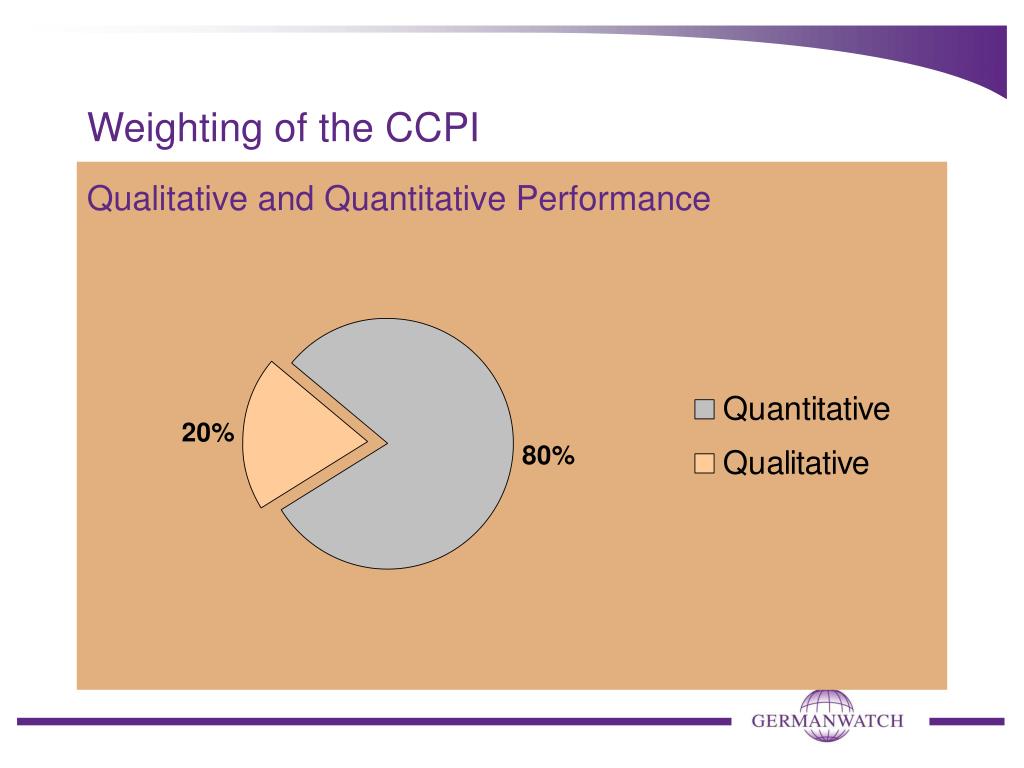 Weighting of the CCPI

Qualitative and Quantitative Performance

20%

80%

Quantitative

Qualitative

GERMANWATCH